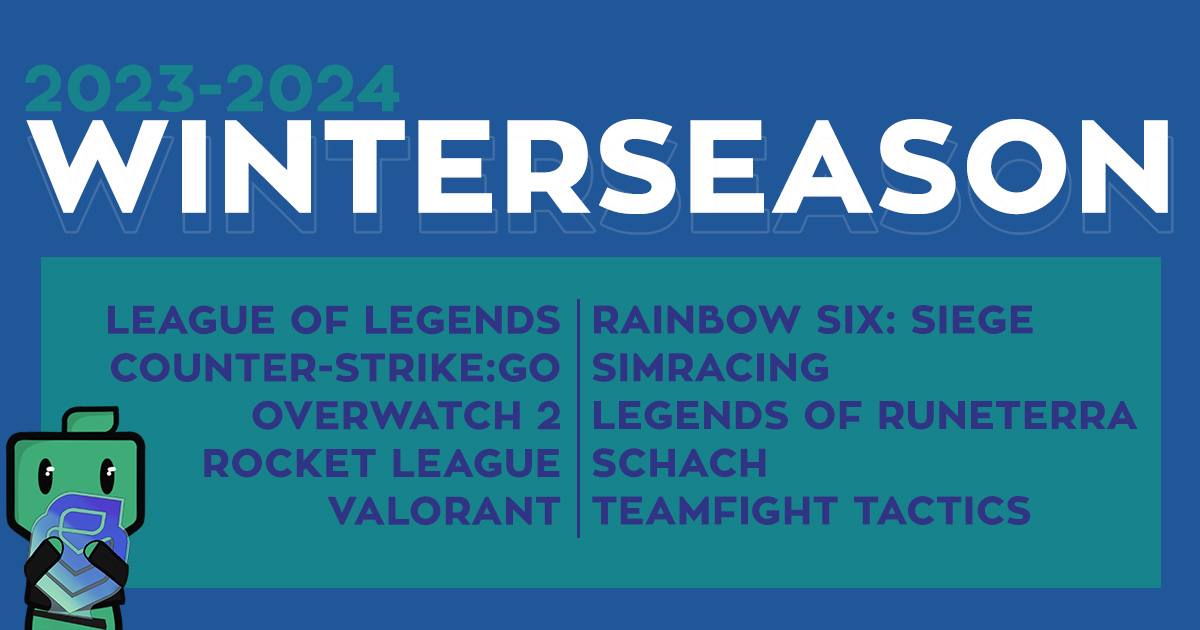 2023-2024
WINTERSEASON

LEAGUE OF LEGENDS
COUNTER-STRIKE:GO
OVERWATCH 2
ROCKET LEAGUE
VALORANT

RAINBOW SIX: SIEGE
SIMRACING
LEGENDS OF RUNETERRA
SCHACH
TEAMFIGHT TACTICS